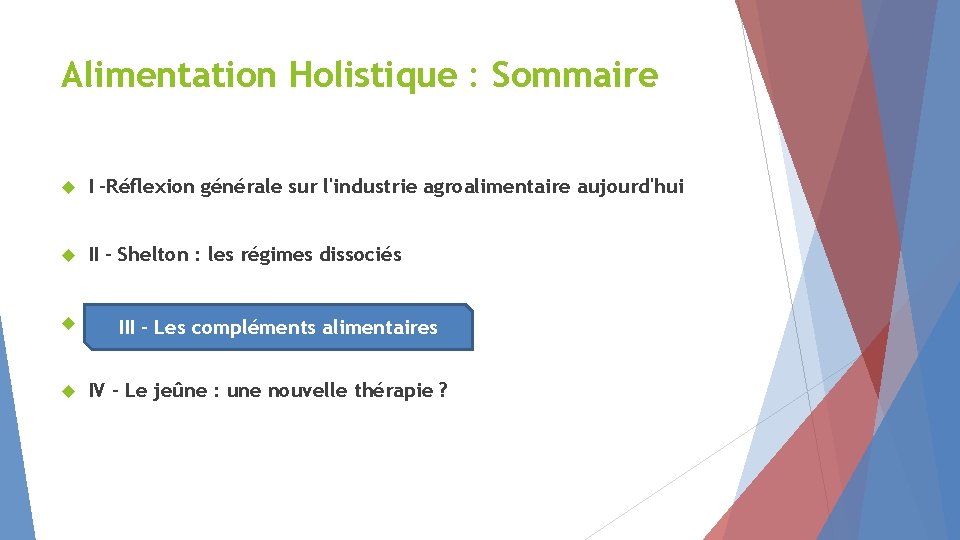 Alimentation Holistique : Sommaire

I -Réflexion générale sur l'industrie agroalimentaire aujourd'hui

II - Shelton : les régimes dissociés

III - Les compléments alimentaires

IV - Le jeûne : une nouvelle thérapie ?